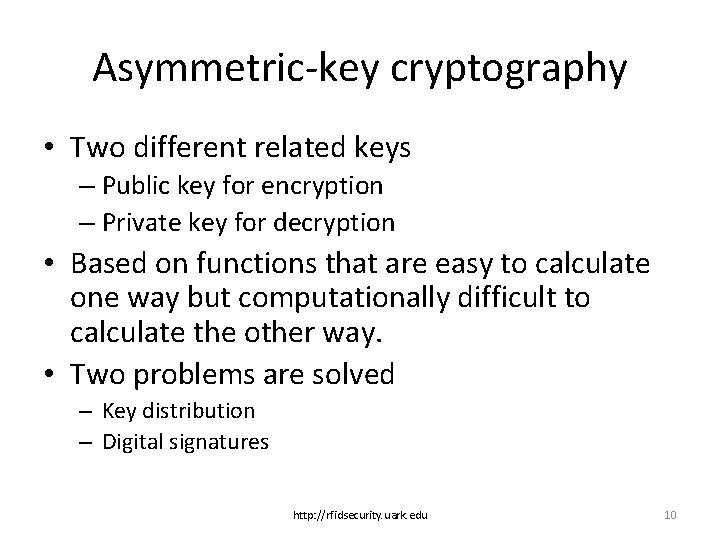 Asymmetric-key cryptography

• Two different related keys
– Public key for encryption
– Private key for decryption

• Based on functions that are easy to calculate one way but computationally difficult to calculate the other way.

• Two problems are solved
– Key distribution
– Digital signatures

http://rfidsecurity.uark.edu

10